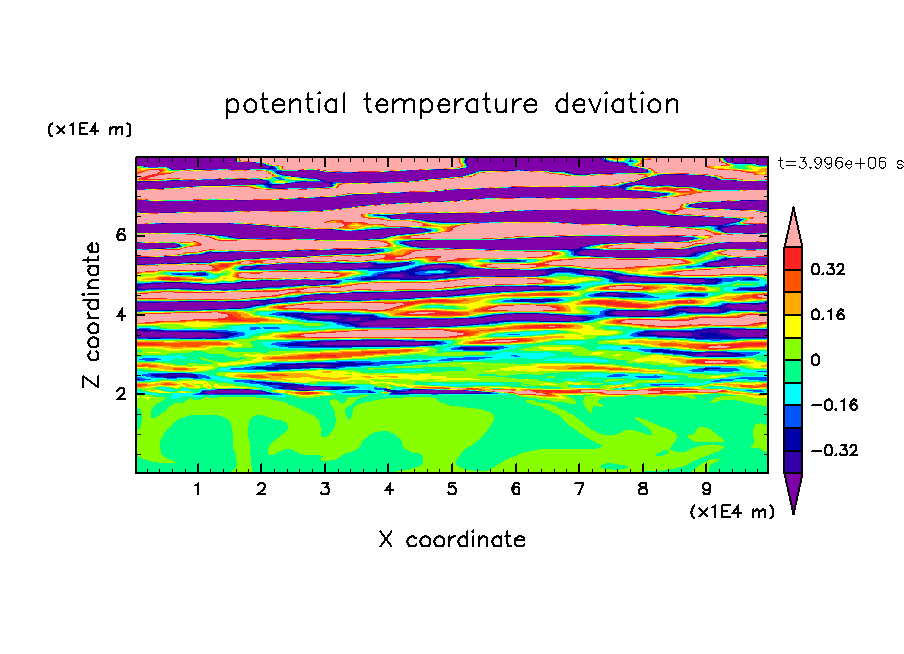 potential temperature deviation

(x1E4 m)

t=3.996e+06 s

Z coordinate

6

4

2

0.32

0.16

0

−0.16

−0.32

1 2 3 4 5 6 7 8 9

(x1E4 m)

X coordinate